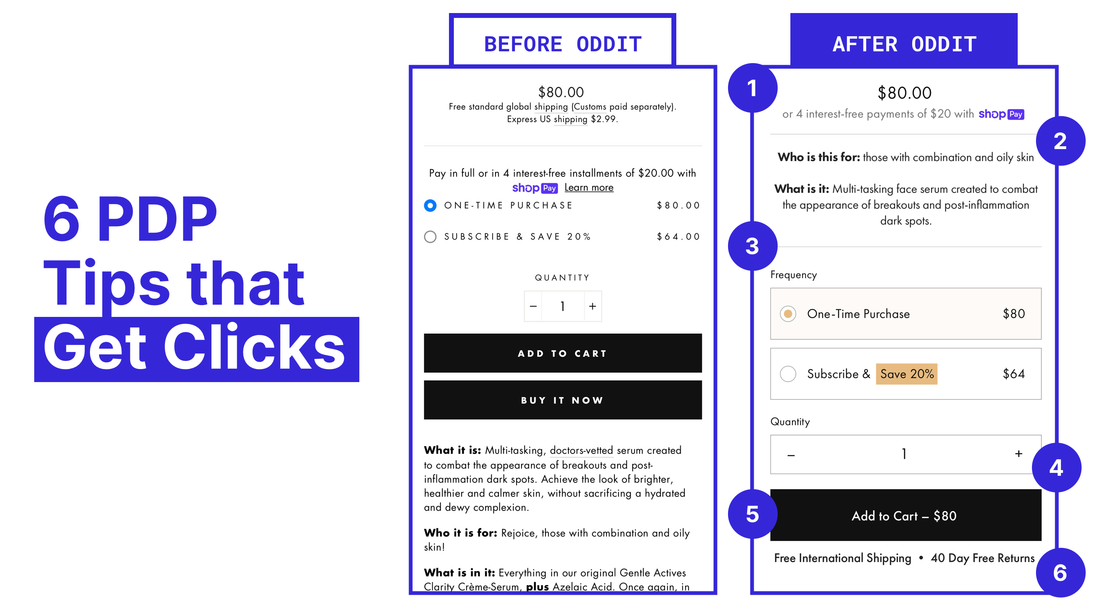 6 PDP Tips that Get Clicks

BEFORE ODDIT

$80.00
Free standard global shipping (Customs paid separately). Express US shipping $2.99.

Pay in full or in 4 interest-free installments of $20.00 with shop Pay Learn more

ONE-TIME PURCHASE $80.00

SUBSCRIBE & SAVE 20% $64.00

QUANTITY

− 1 +

ADD TO CART

BUY IT NOW

**What it is:** Multi-tasking, doctors-vetted serum created to combat the appearance of breakouts and post-inflammation dark spots. Achieve the look of brighter, healthier and calmer skin, without sacrificing a hydrated and dewy complexion.

**Who it is for:** Rejoice, those with combination and oily skin!

**What is in it:** Everything in our original Gentle Actives Clarity Crème-Serum, **plus** Azelaic Acid. Once again, in

AFTER ODDIT

1

$80.00
or 4 interest-free payments of $20 with shop Pay

2

**Who is this for:** those with combination and oily skin

**What is it:** Multi-tasking face serum created to combat the appearance of breakouts and post-inflammation dark spots.

3

Frequency

One-Time Purchase $80

Subscribe & Save 20% $64

Quantity

− 1 +

4

5

Add to Cart – $80

Free International Shipping • 40 Day Free Returns

6